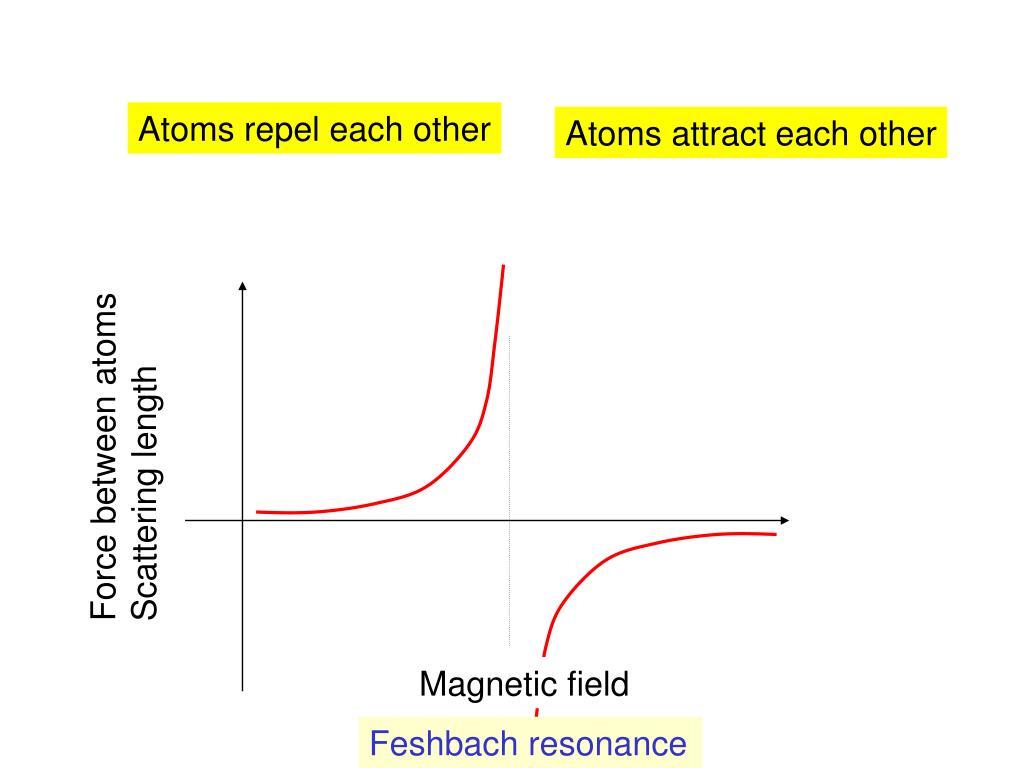 Atoms repel each other

Atoms attract each other

Force between atoms
Scattering length

Magnetic field

Feshbach resonance